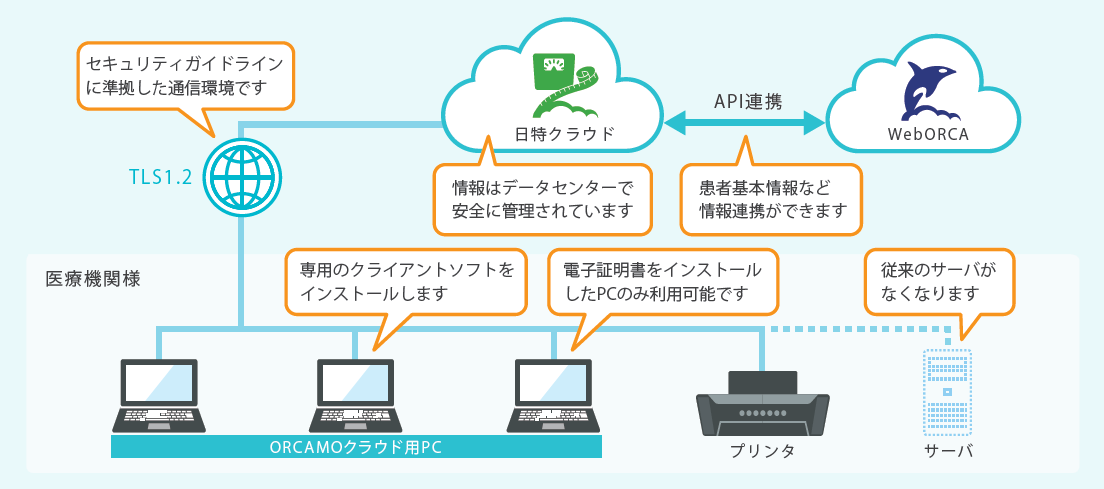 セキュリティガイドラインに準拠した通信環境です

日特クラウド

API連携

WebORCA

TLS1.2

情報はデータセンターで安全に管理されています

患者基本情報など情報連携ができます

医療機関様

専用のクライアントソフトをインストールします

電子証明書をインストールしたPCのみ利用可能です

従来のサーバがなくなります

ORCAMOクラウド用PC

プリンタ

サーバ